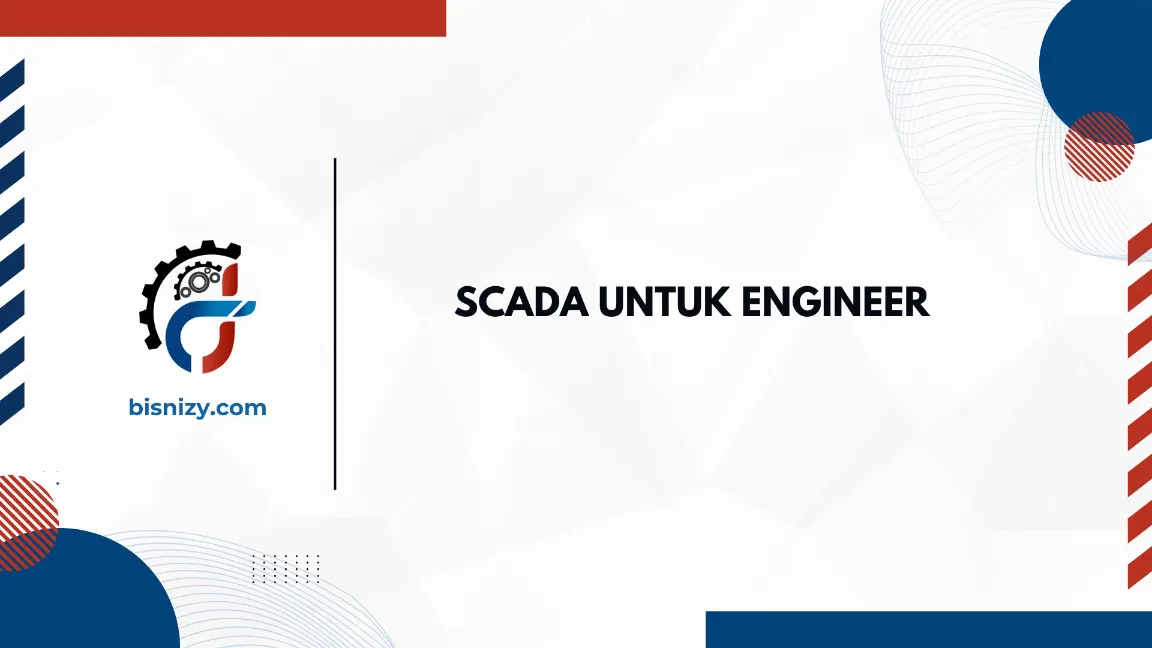 bisnizy.com

SCADA UNTUK ENGINEER